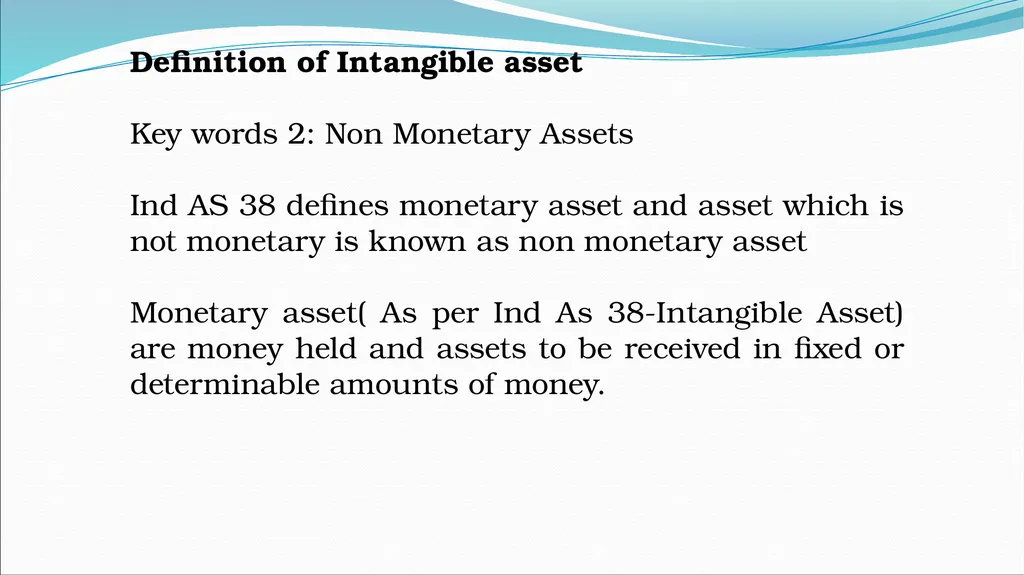 Definition of Intangible asset

Key words 2: Non Monetary Assets

Ind AS 38 defines monetary asset and asset which is not monetary is known as non monetary asset

Monetary asset( As per Ind As 38-Intangible Asset) are money held and assets to be received in fixed or determinable amounts of money.